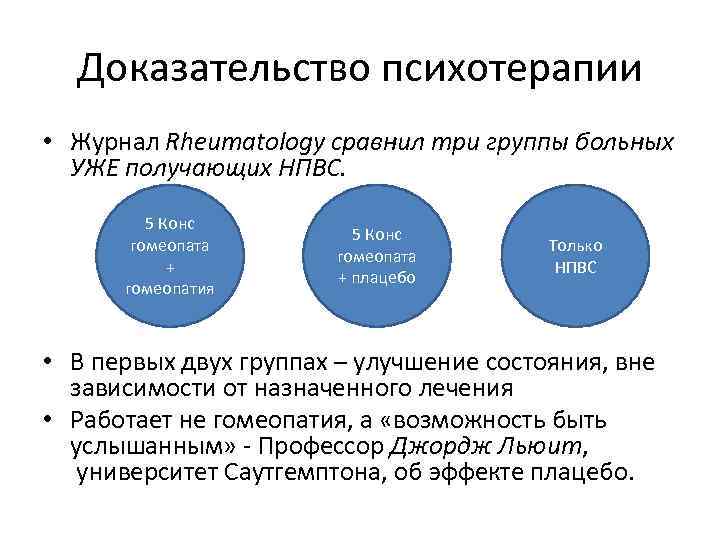 Доказательство психотерапии

• Журнал Rheumatology сравнил три группы больных УЖЕ получающих НПВС.

5 Конс гомеопата + гомеопатия

5 Конс гомеопата + плацебо

Только НПВС

• В первых двух группах – улучшение состояния, вне зависимости от назначенного лечения
• Работает не гомеопатия, а «возможность быть услышанным» - Профессор Джордж Льюит, университет Саутгемптона, об эффекте плацебо.